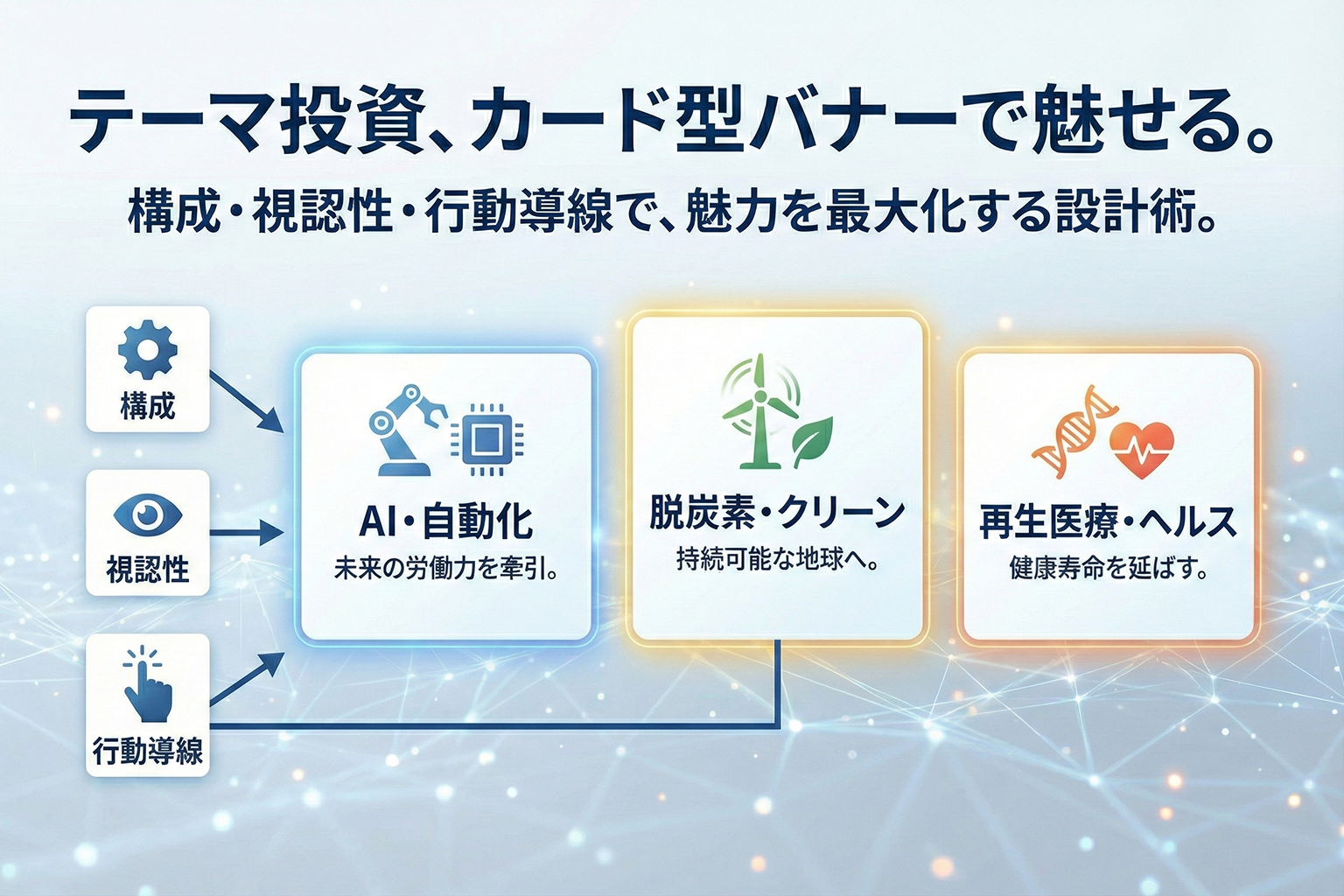 テーマ投資、カード型バナーで魅せる。

構成・視認性・行動導線で、魅力を最大化する設計術。

構成

視認性

行動導線

AI・自動化
未来の労働力を牽引。

脱炭素・クリーン
持続可能な地球へ。

再生医療・ヘルス
健康寿命を延ばす。